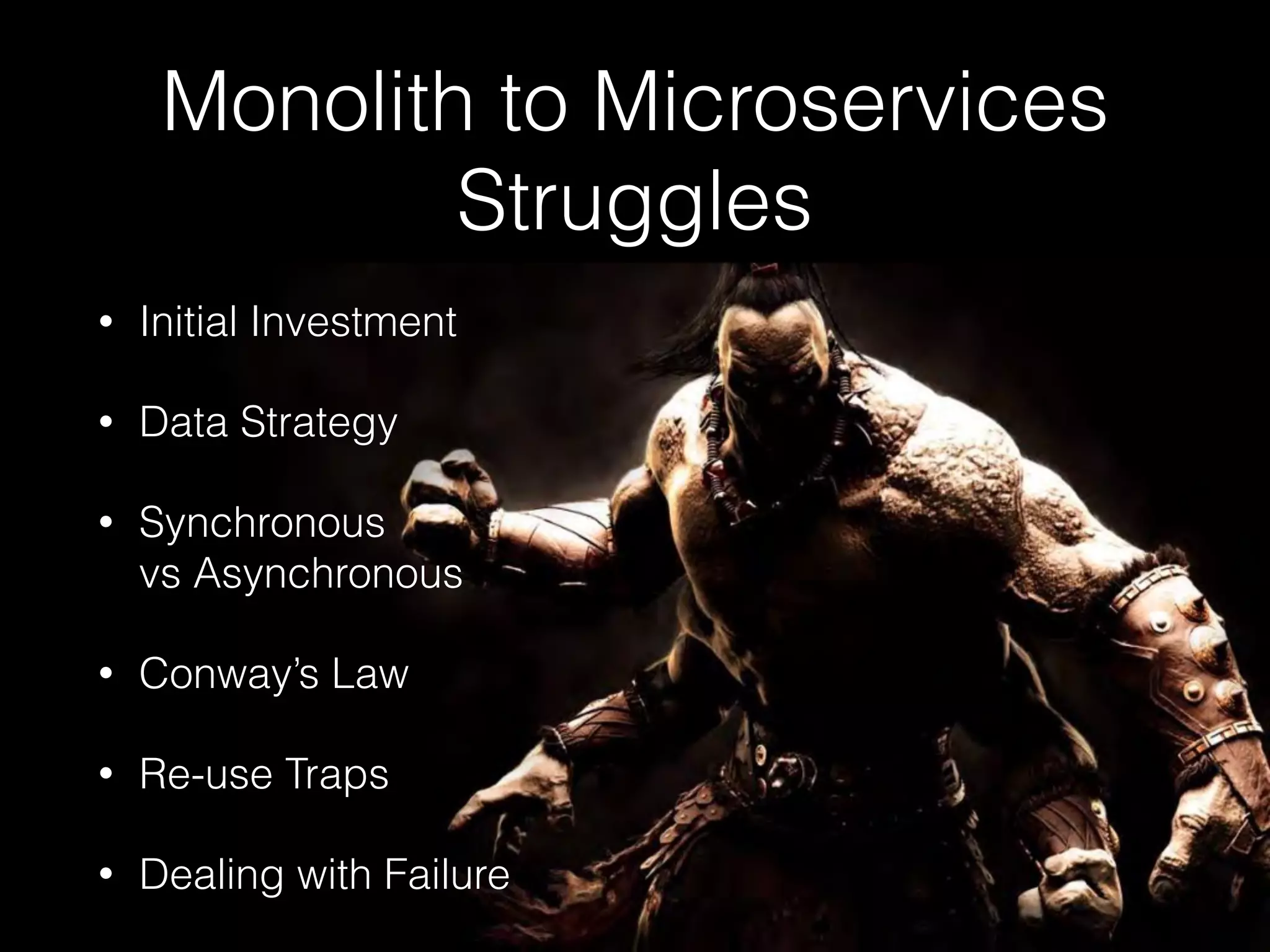 Monolith to Microservices Struggles

• Initial Investment

• Data Strategy

• Synchronous vs Asynchronous

• Conway's Law

• Re-use Traps

• Dealing with Failure